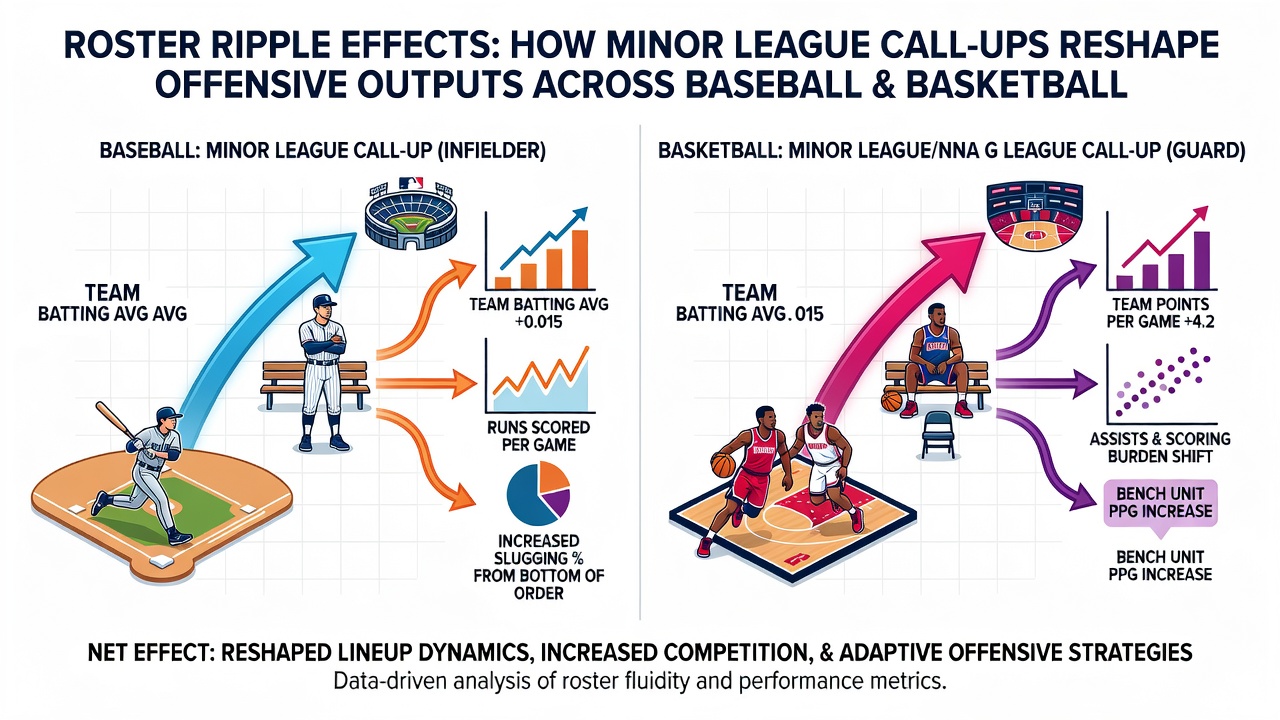 ROSTER RIPPLE EFFECTS: HOW MINOR LEAGUE CALL-UPS RESHAPE OFFENSIVE OUTPUTS ACROSS BASEBALL & BASKETBALL

BASEBALL: MINOR LEAGUE CALL-UP (INFIELDER)

TEAM
BATTING AVG AVG

TEAM BATTING AVG +0.015

RUNS SCORED PER GAME

INCREASED SLUGGING % FROM BOTTOM OF ORDER

BASKETBALL: MINOR LEAGUE/NNA G LEAGUE CALL-UP (GUARD)

TEAM
BATTING AVG. 015

TEAM POINTS PER GAME +4.2

ASSISTS & SCORING BURDEN SHIFT

BENCH UNIT PPG INCREASE

BENCH UNIT PPG INCREASE

NET EFFECT: RESHAPED LINEUP DYNAMICS, INCREASED COMPETITION, & ADAPTIVE OFFENSIVE STRATEGIES
Data-driven analysis of roster fluidity and performance metrics.